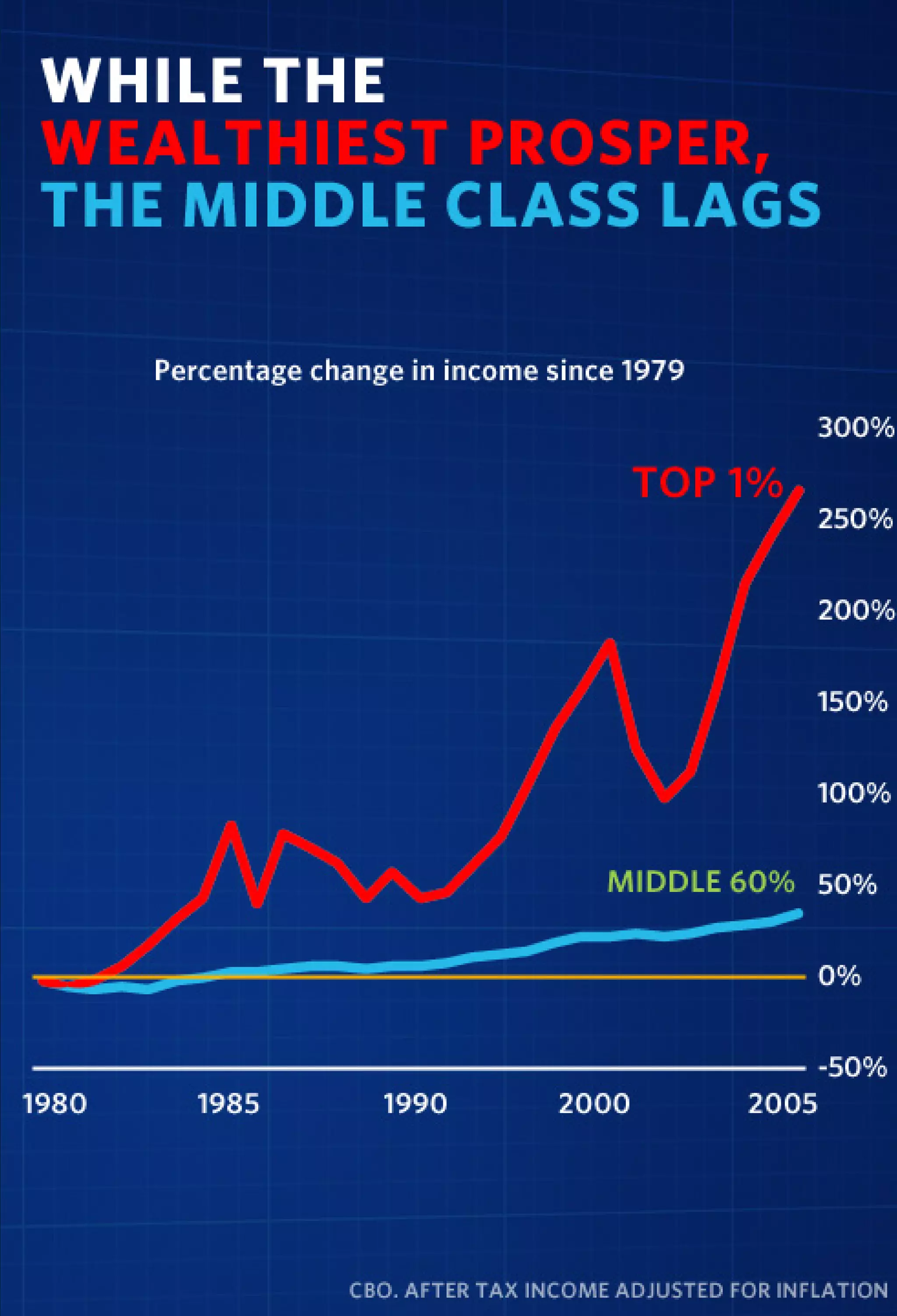 WHILE THE
WEALTHIEST PROSPER,
THE MIDDLE CLASS LAGS

Percentage change in income since 1979

300%
TOP 1%
250%
200%
150%
100%
MIDDLE 60%
50%
0%
-50%

1980
1985
1990
2000
2005

CBO. AFTER TAX INCOME ADJUSTED FOR INFLATION